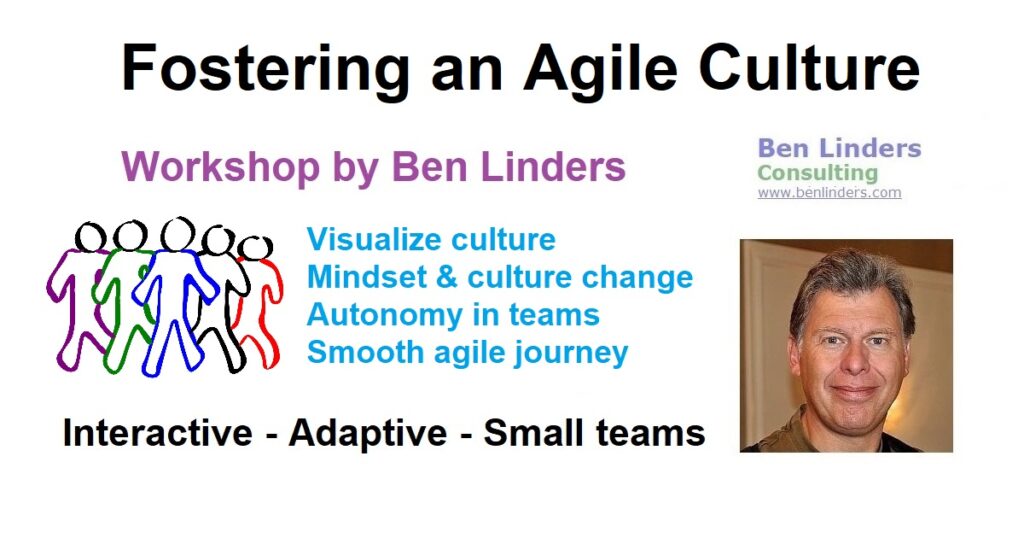 Fostering an Agile Culture

Workshop by Ben Linders

Ben Linders
Consulting
www.benlinders.com

Visualize culture
Mindset & culture change
Autonomy in teams
Smooth agile journey

Interactive - Adaptive - Small teams